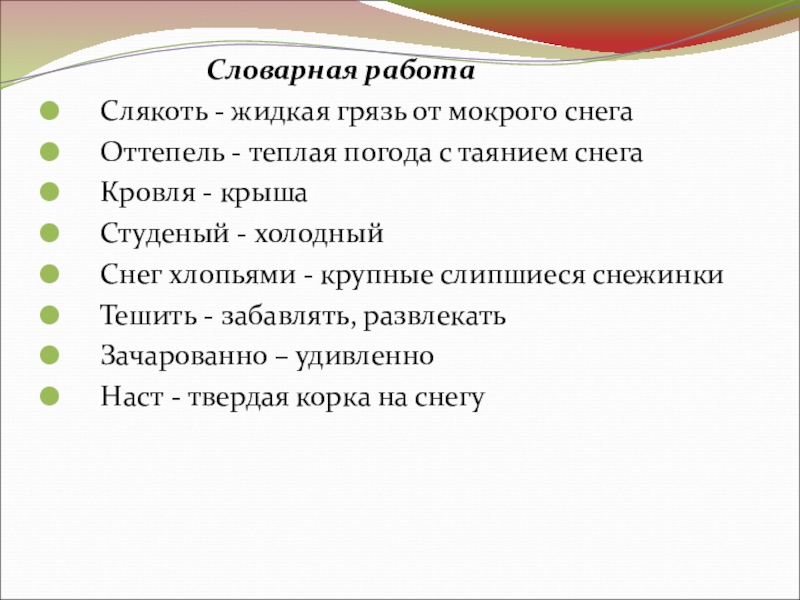 Словарная работа

Слякоть - жидкая грязь от мокрого снега

Оттепель - теплая погода с таянием снега

Кровля - крыша

Студеный - холодный

Снег хлопьями - крупные слипшиеся снежинки

Тешить - забавлять, развлекать

Зачарованно – удивленно

Наст - твердая корка на снегу